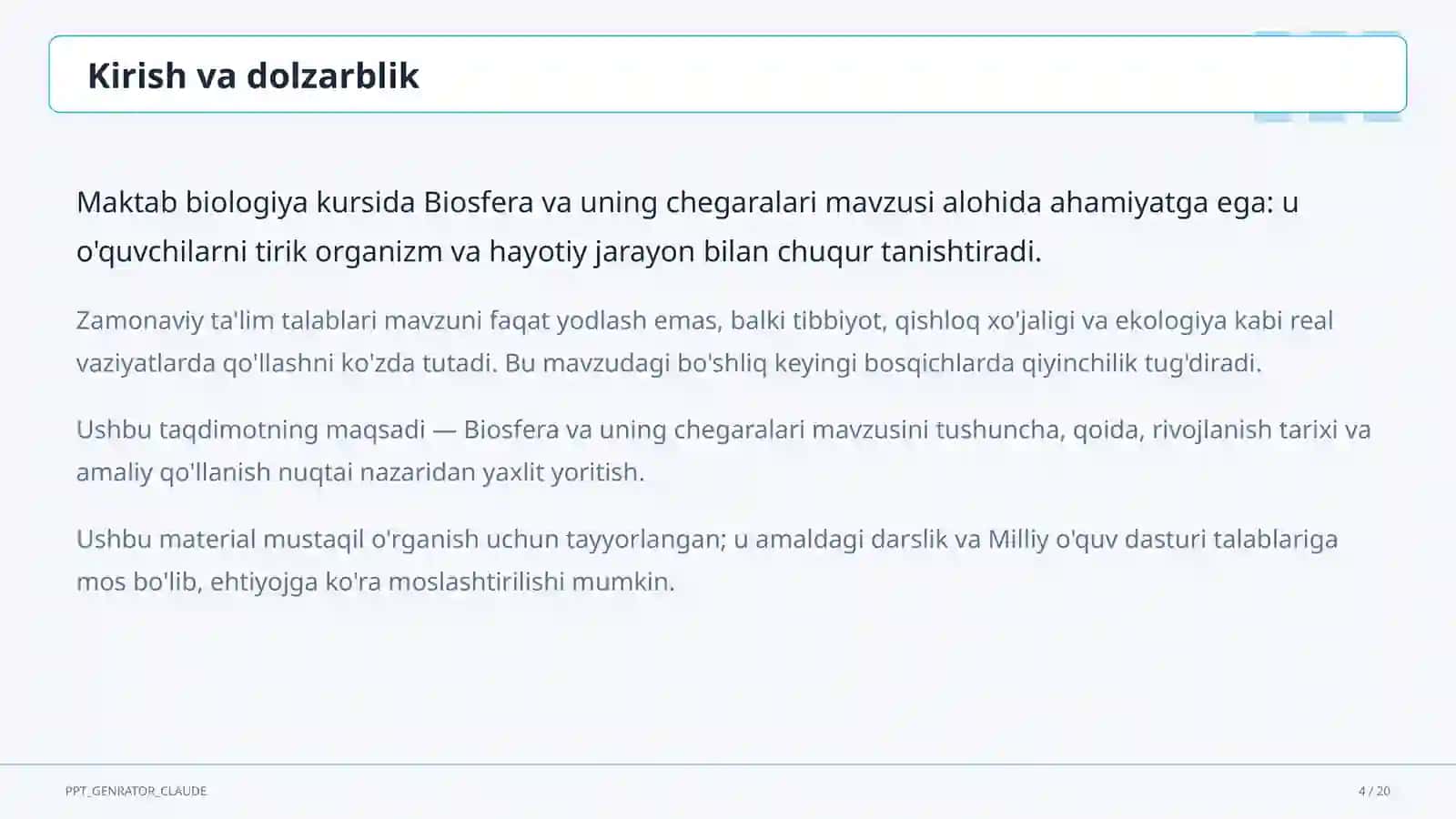 Kirish va dolzarblik

Maktab biologiya kursida Biosfera va uning chegaralari mavzusi alohida ahamiyatga ega: u o'quvchilarni tirik organizm va hayotiy jarayon bilan chuqur tanishtiradi.

Zamonaviy ta'lim talablari mavzuni faqat yodlash emas, balki tibbiyot, qishloq xo'jaligi va ekologiya kabi real vaziyatlarda qo'llashni ko'zda tutadi. Bu mavzudagi bo'shliq keyingi bosqichlarda qiyinchilik tug'diradi.

Ushbu taqdimotning maqsadi — Biosfera va uning chegaralari mavzusini tushuncha, qoida, rivojlanish tarixi va amaliy qo'llanish nuqtai nazaridan yaxlit yoritish.

Ushbu material mustaqil o'rganish uchun tayyorlangan; u amaldagi darslik va Milliy o'quv dasturi talablariga mos bo'lib, ehtiyojga ko'ra moslashtirilishi mumkin.

PPT_GENRATOR_CLAUDE

4 / 20